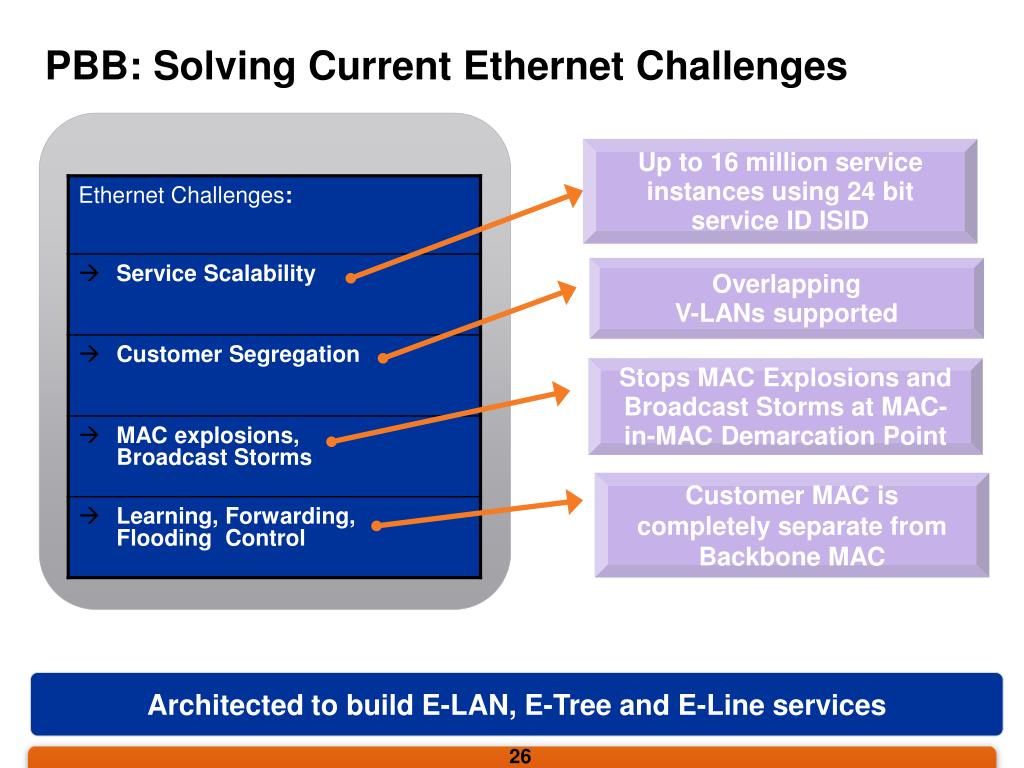 PBB: Solving Current Ethernet Challenges

Ethernet Challenges:

→ Service Scalability

→ Customer Segregation

→ MAC explosions, Broadcast Storms

→ Learning, Forwarding, Flooding Control

Up to 16 million service instances using 24 bit service ID ISID

Overlapping V-LANs supported

Stops MAC Explosions and Broadcast Storms at MAC-in-MAC Demarcation Point

Customer MAC is completely separate from Backbone MAC

Architected to build E-LAN, E-Tree and E-Line services

26